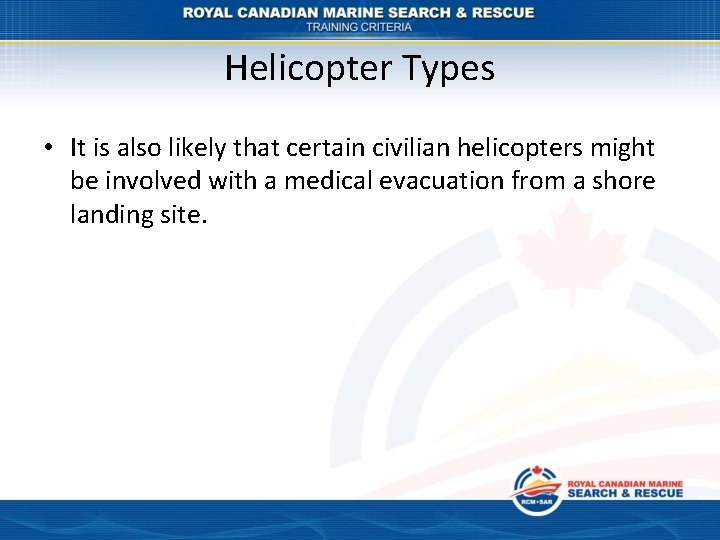 ROYAL CANADIAN MARINE SEARCH & RESCUE
TRAINING CRITERIA

Helicopter Types

• It is also likely that certain civilian helicopters might be involved with a medical evacuation from a shore landing site.

RCM•SAR
ROYAL CANADIAN MARINE
SEARCH & RESCUE